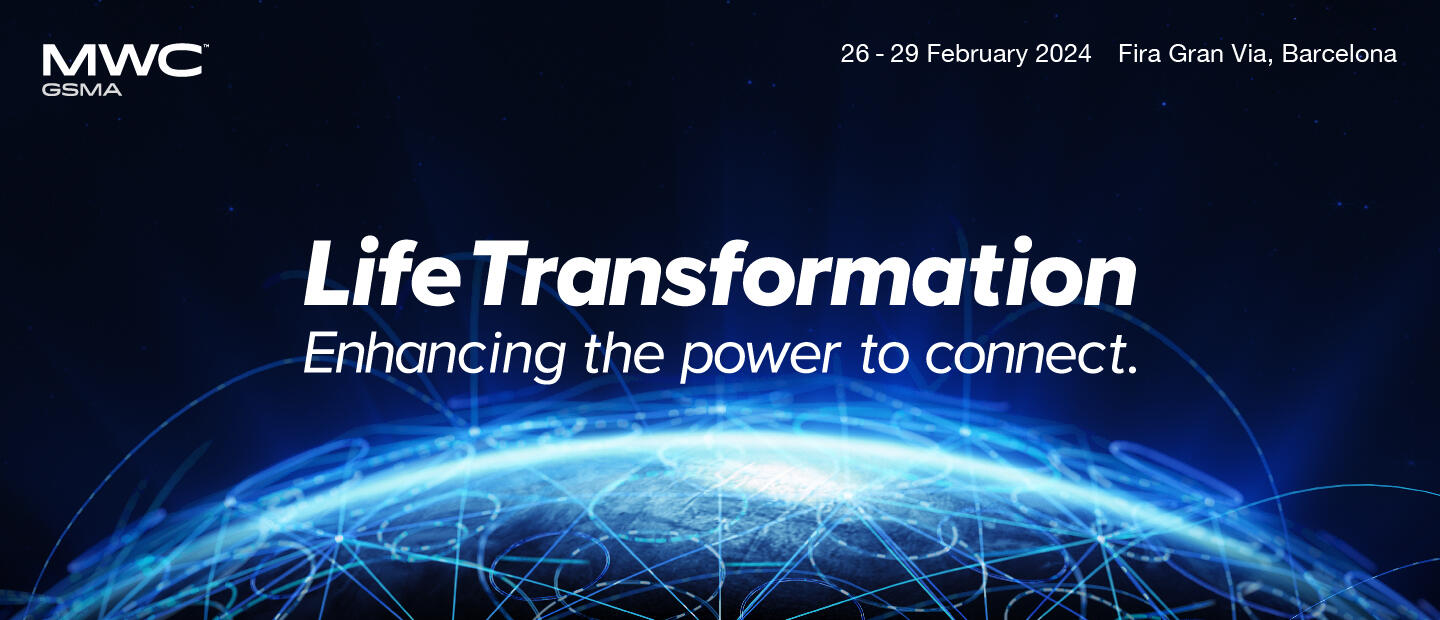 MWC™
GSMA

26 - 29 February 2024 Fira Gran Via, Barcelona

Life Transformation
Enhancing the power to connect.